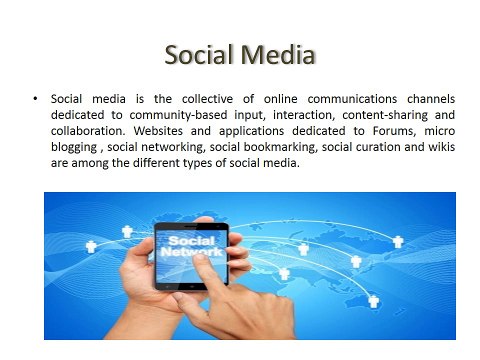 Social Media

• Social media is the collective of online communications channels dedicated to community-based input, interaction, content-sharing and collaboration. Websites and applications dedicated to Forums, micro blogging , social networking, social bookmarking, social curation and wikis are among the different types of social media.

Social Network